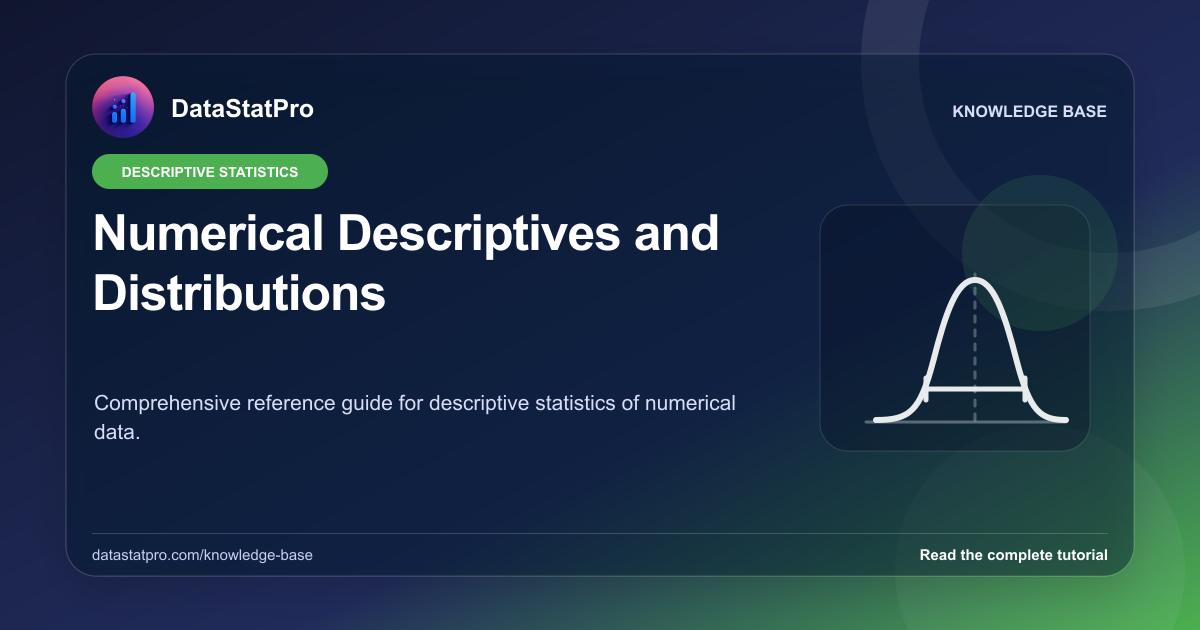 DataStatPro

KNOWLEDGE BASE

DESCRIPTIVE STATISTICS

Numerical Descriptives and Distributions

Comprehensive reference guide for descriptive statistics of numerical data.

datastatpro.com/knowledge-base

Read the complete tutorial